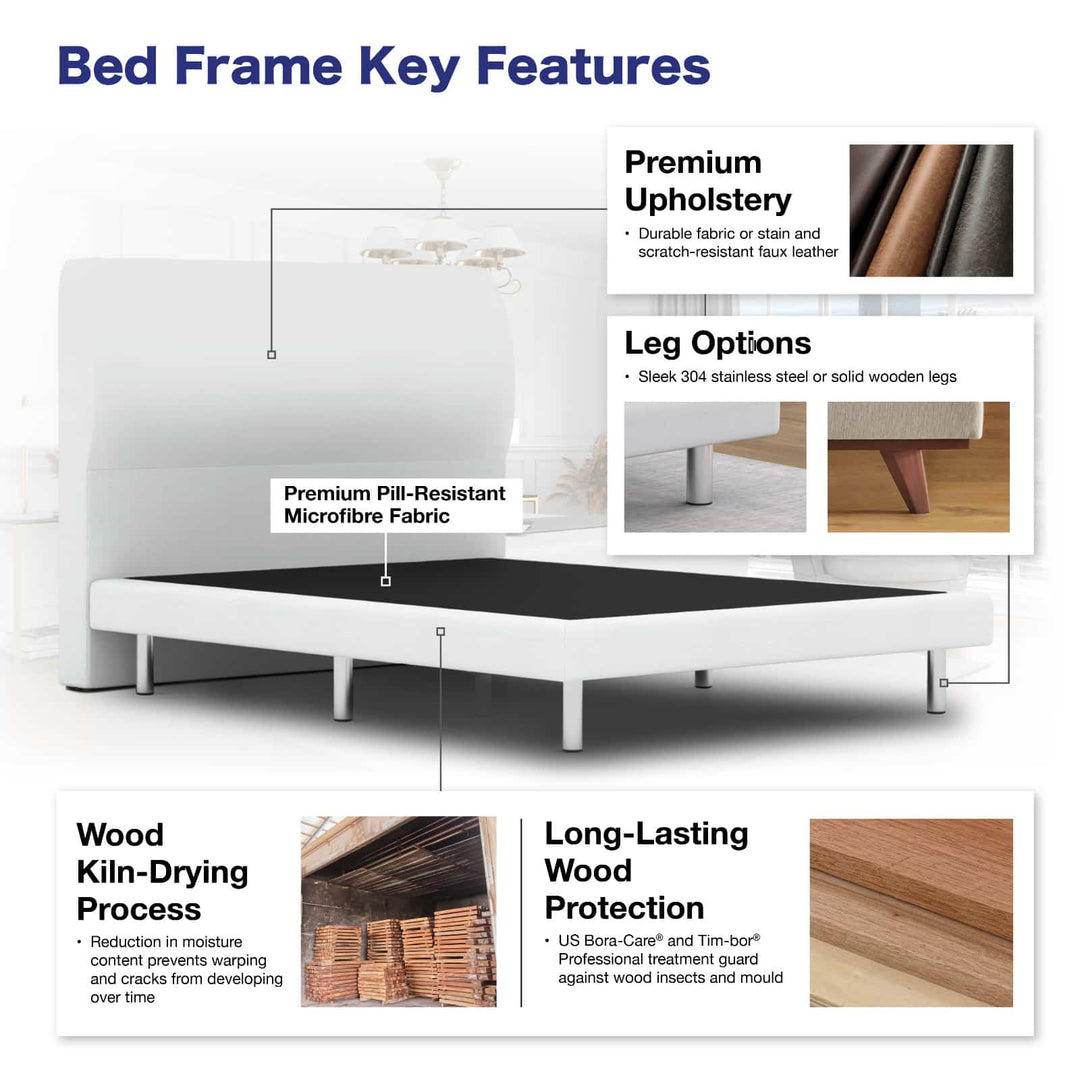 Bed Frame Key Features

Premium Upholstery

• Durable fabric or stain and scratch-resistant faux leather

Leg Options

• Sleek 304 stainless steel or solid wooden legs

Premium Pill-Resistant Microfibre Fabric

Wood Kiln-Drying Process

• Reduction in moisture content prevents warping and cracks from developing over time

Long-Lasting Wood Protection

• US Bora-Care® and Tim-bor® Professional treatment guard against wood insects and mould